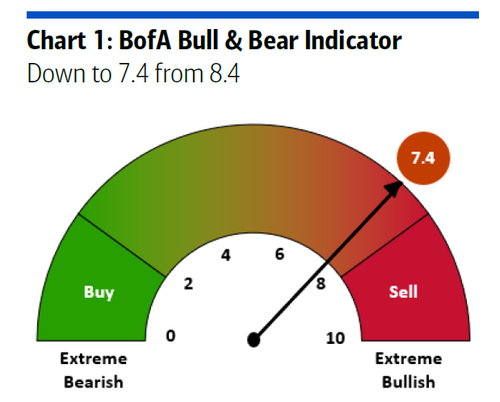 Chart 1: BofA Bull & Bear Indicator
Down to 7.4 from 8.4

7.4

Buy
Sell

0
2
4
6
8
10

Extreme Bearish

Extreme Bullish